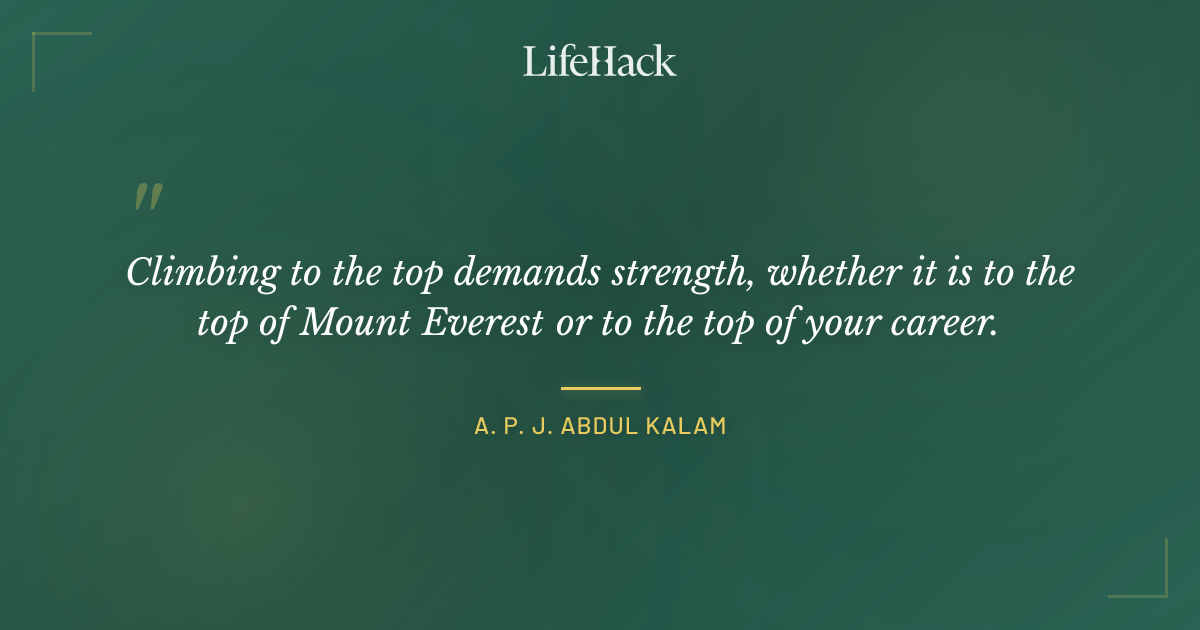 LifeHack

"

Climbing to the top demands strength, whether it is to the top of Mount Everest or to the top of your career.

A. P. J. ABDUL KALAM